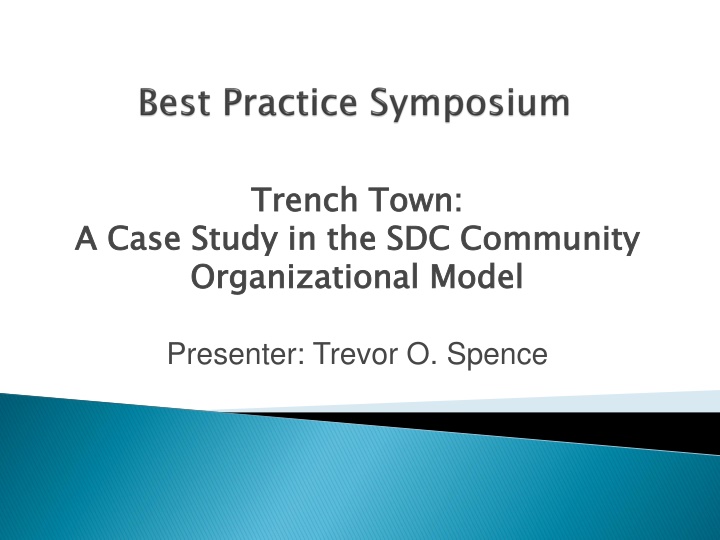 Best Practice Symposium

Trench Town:
A Case Study in the SDC Community Organizational Model

Presenter: Trevor O. Spence